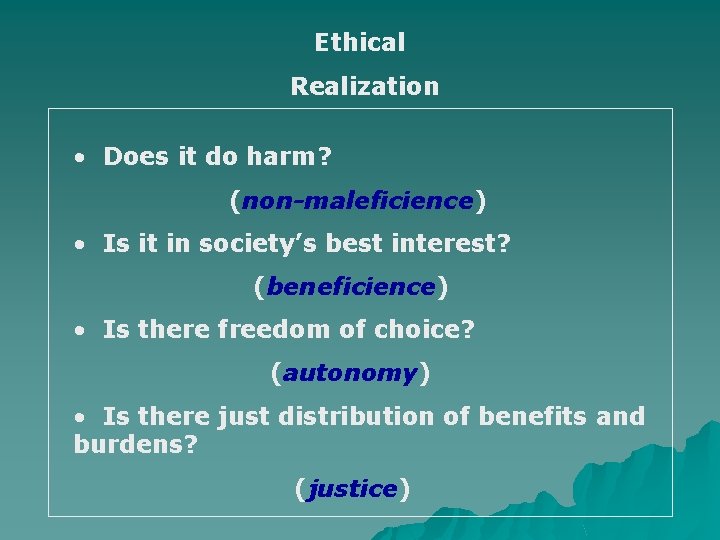 Ethical

Realization

• Does it do harm?

(non-maleficience)

• Is it in society's best interest?

(beneficience)

• Is there freedom of choice?

(autonomy)

• Is there just distribution of benefits and burdens?

(justice)